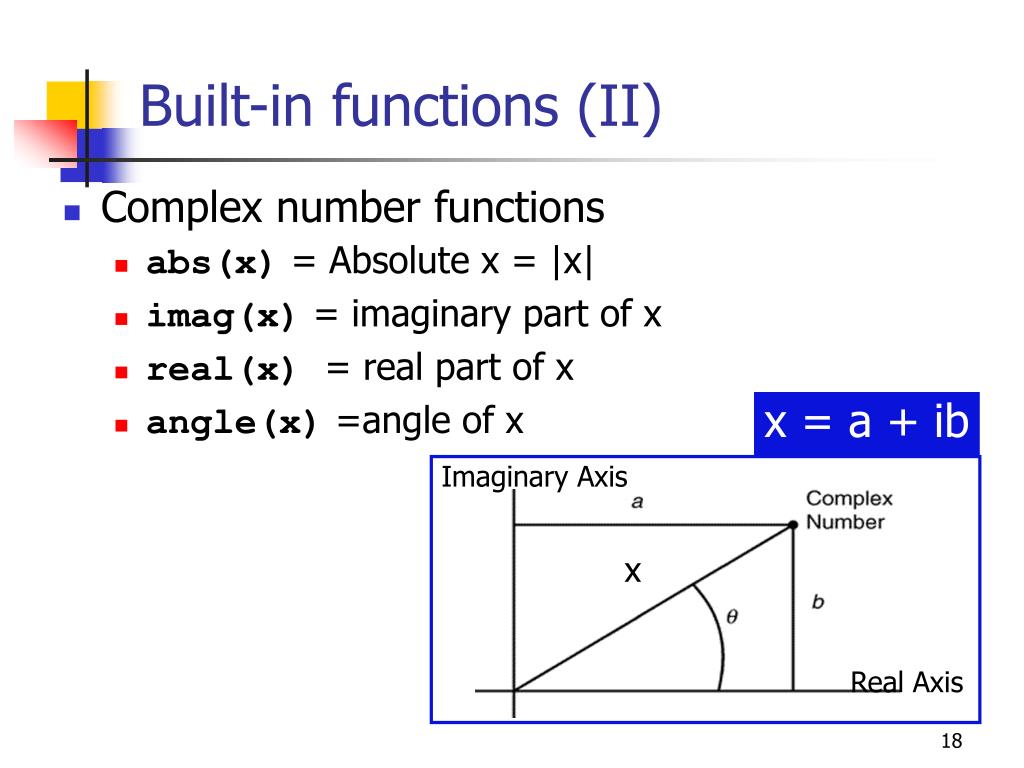 Built-in functions (II)

Complex number functions

abs(x) = Absolute x = |x|

imag(x) = imaginary part of x

real(x) = real part of x

angle(x) =angle of x

x = a + ib

Imaginary Axis

a

Complex Number

x

$\theta$

b

Real Axis

18